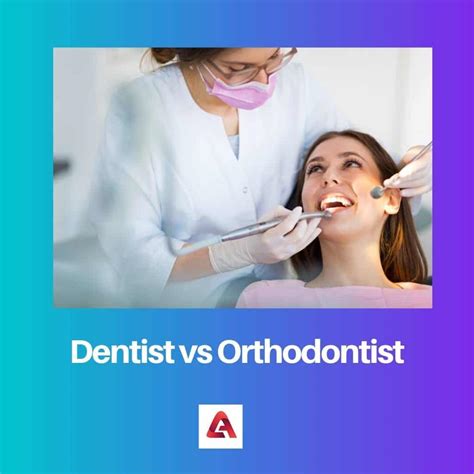 Dentist vs Orthodontist